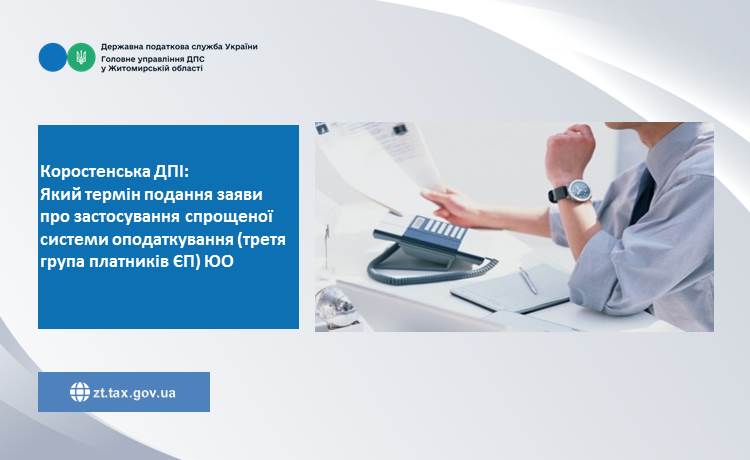 Державна податкова служба України
Головне управління ДПС
у Житомирській області

Коростенська ДПІ:
Який термін подання заяви про застосування спрощеної системи оподаткування (третя група платників ЄП) ЮО

zt.tax.gov.ua